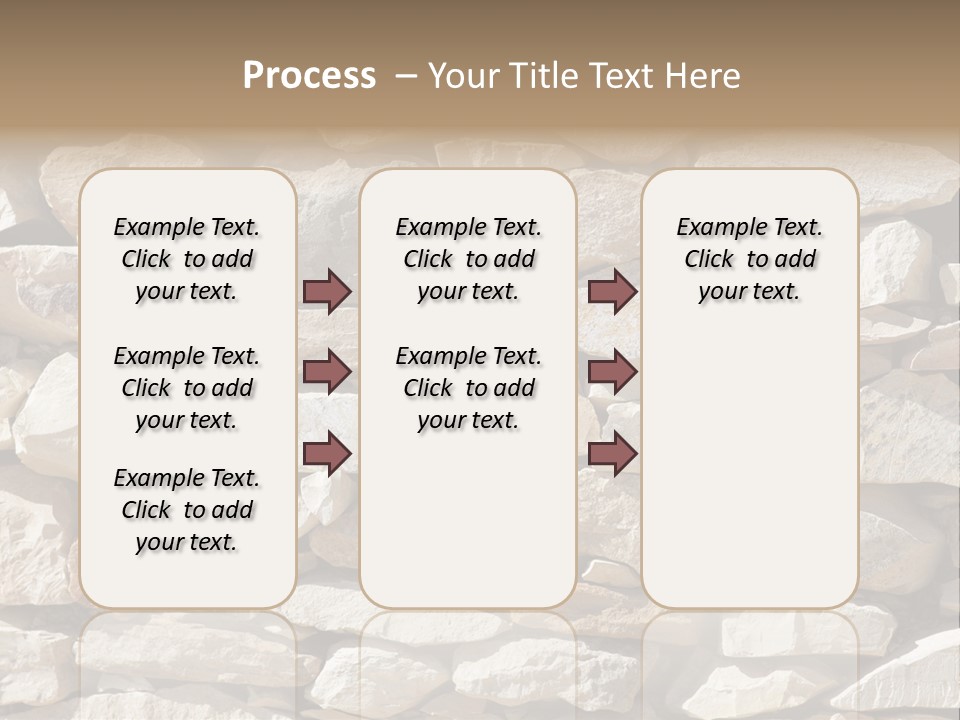 Process – Your Title Text Here

Example Text. Click to add your text.

Example Text. Click to add your text.

Example Text. Click to add your text.

Example Text. Click to add your text.

Example Text. Click to add your text.

Example Text. Click to add your text.